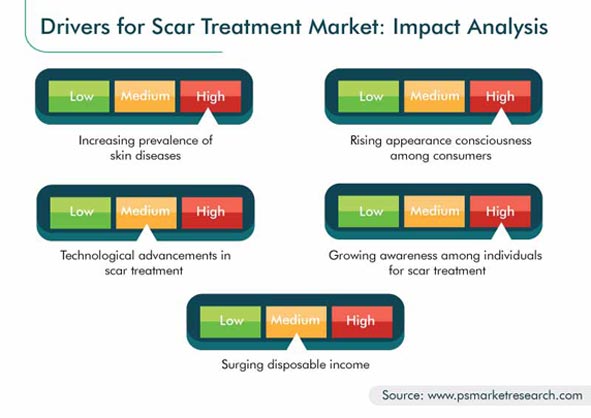 Drivers for Scar Treatment Market: Impact Analysis

Low Medium High

Increasing prevalence of skin diseases

Low Medium High

Rising appearance consciousness among consumers

Low Medium High

Technological advancements in scar treatment

Low Medium High

Growing awareness among individuals for scar treatment

Low Medium High

Surging disposable income

Source: www.psmarketresearch.com